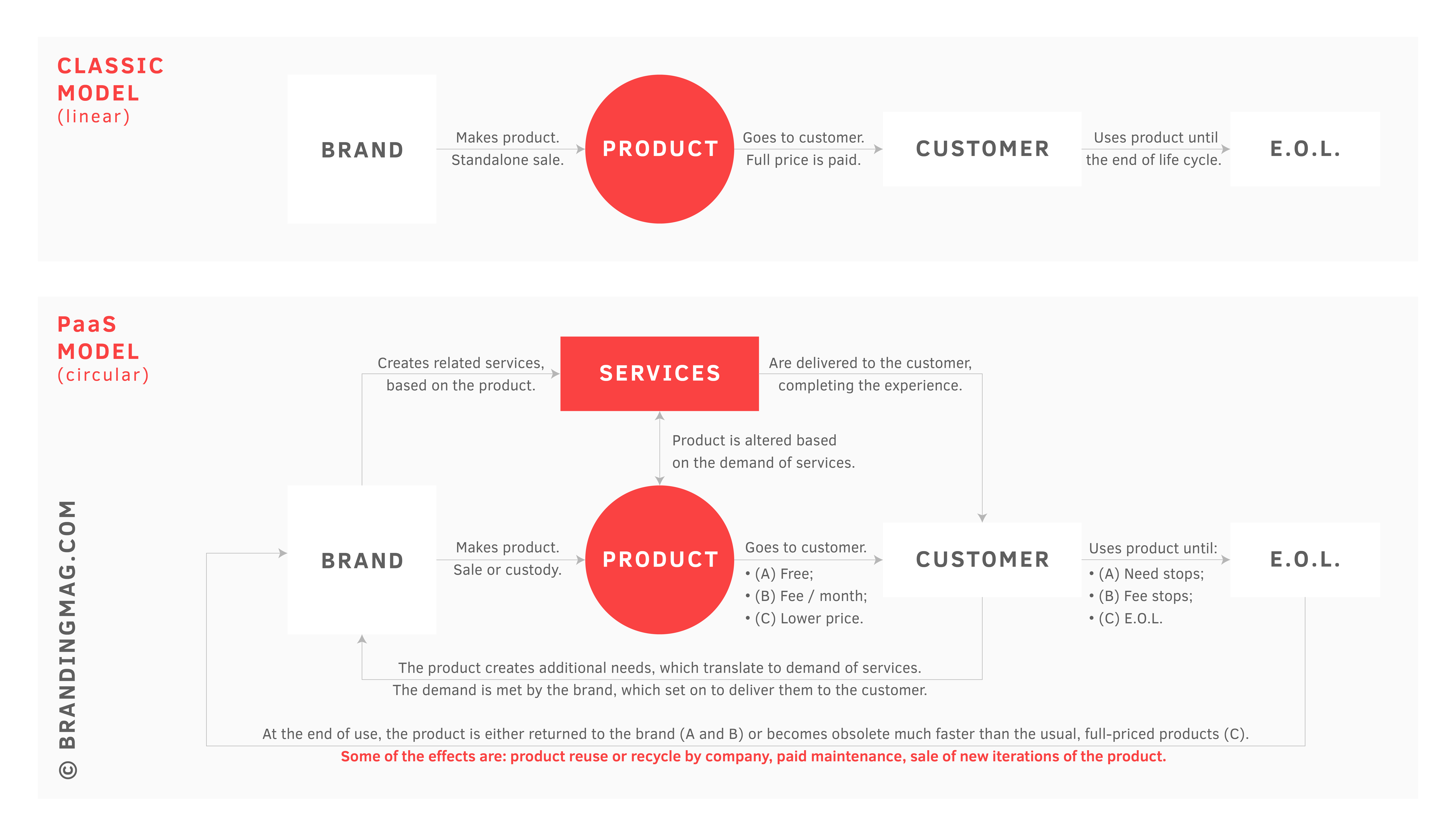 CLASSIC MODEL
(linear)

BRAND

Makes product.
Standalone sale.

PRODUCT

Goes to customer.
Full price is paid.

CUSTOMER

Uses product until
the end of life cycle.

E.O.L.

PaaS MODEL
(circular)

Creates related services,
based on the product.

SERVICES

Are delivered to the customer,
completing the experience.

Product is altered based
on the demand of services.

BRAND

Makes product.
Sale or custody.

PRODUCT

Goes to customer.
• (A) Free;
• (B) Fee / month;
• (C) Lower price.

CUSTOMER

Uses product until:
• (A) Need stops;
• (B) Fee stops;
• (C) E.O.L.

E.O.L.

The product creates additional needs, which translate to demand of services.
The demand is met by the brand, which set on to deliver them to the customer.

At the end of use, the product is either returned to the brand (A and B) or becomes obsolete much faster than the usual, full-priced products (C).
Some of the effects are: product reuse or recycle by company, paid maintenance, sale of new iterations of the product.

© BRANDINGMAG.COM